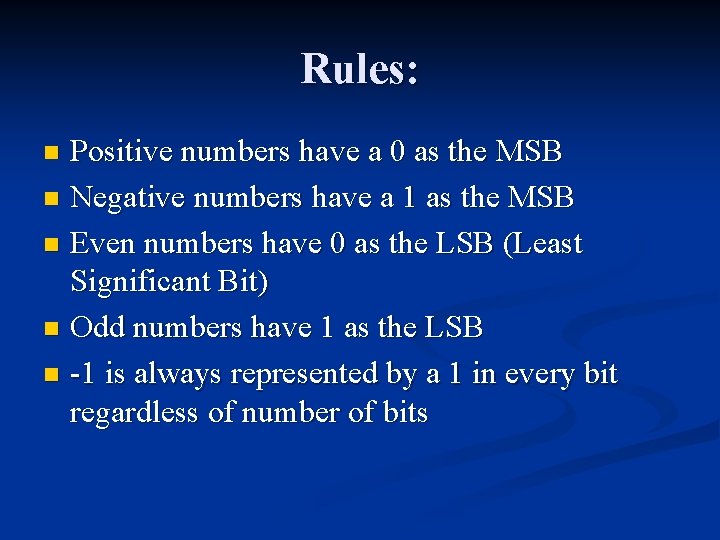 Rules:

- Positive numbers have a 0 as the MSB
- Negative numbers have a 1 as the MSB
- Even numbers have 0 as the LSB (Least Significant Bit)
- Odd numbers have 1 as the LSB
- -1 is always represented by a 1 in every bit regardless of number of bits